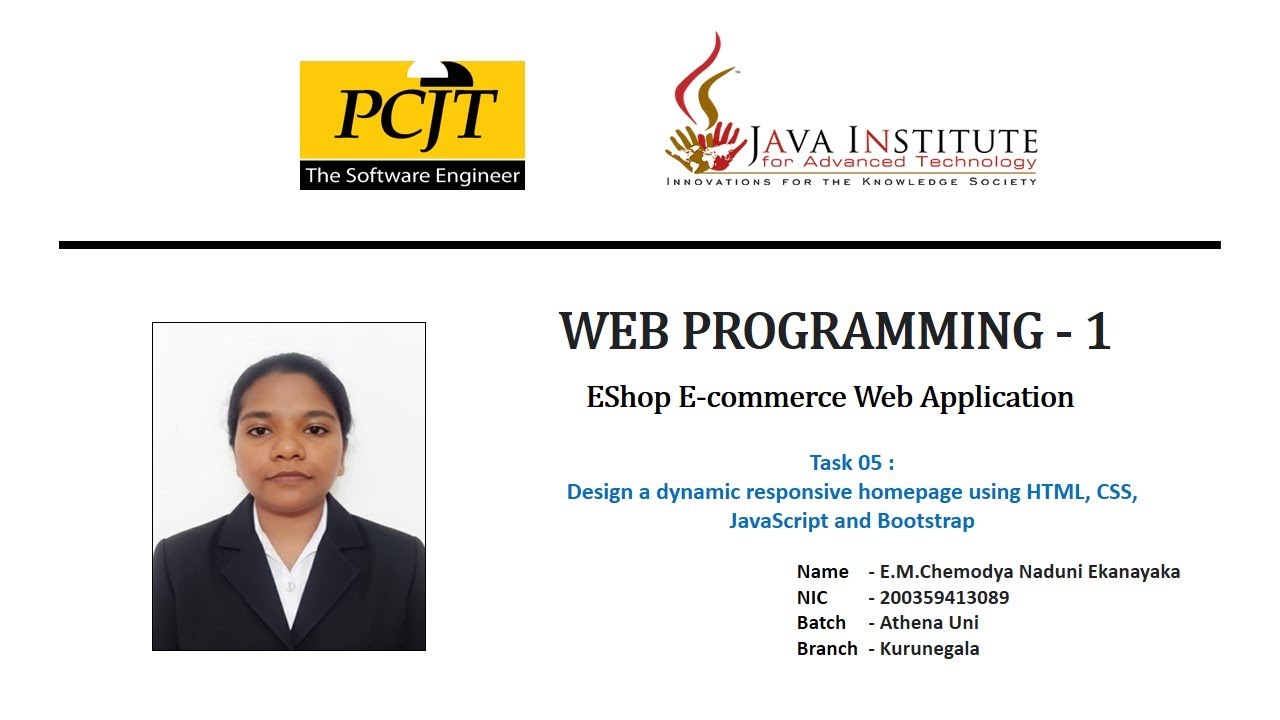 PCJT
The Software Engineer

JAVA INSTITUTE
for Advanced Technology
INNOVATIONS FOR THE KNOWLEDGE SOCIETY

WEB PROGRAMMING - 1

EShop E-commerce Web Application

Task 05 :
Design a dynamic responsive homepage using HTML, CSS, JavaScript and Bootstrap

Name - E.M.Chemodya Naduni Ekanayaka
NIC - 200359413089
Batch - Athena Uni
Branch - Kurunegala